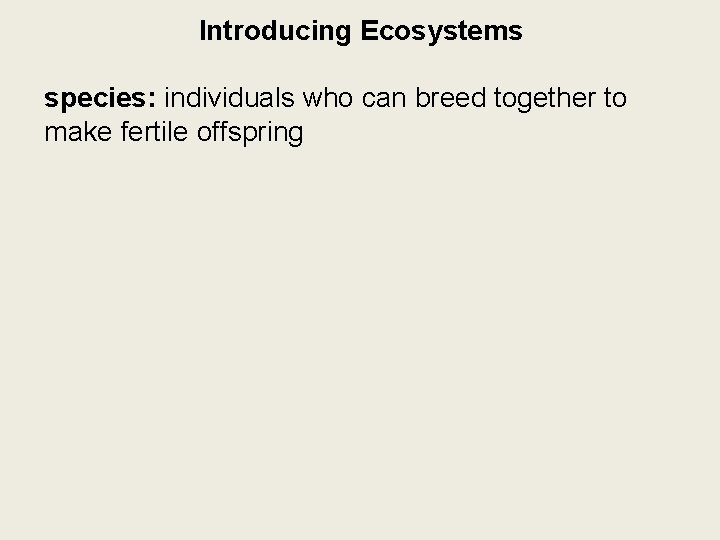 Introducing Ecosystems

species: individuals who can breed together to make fertile offspring